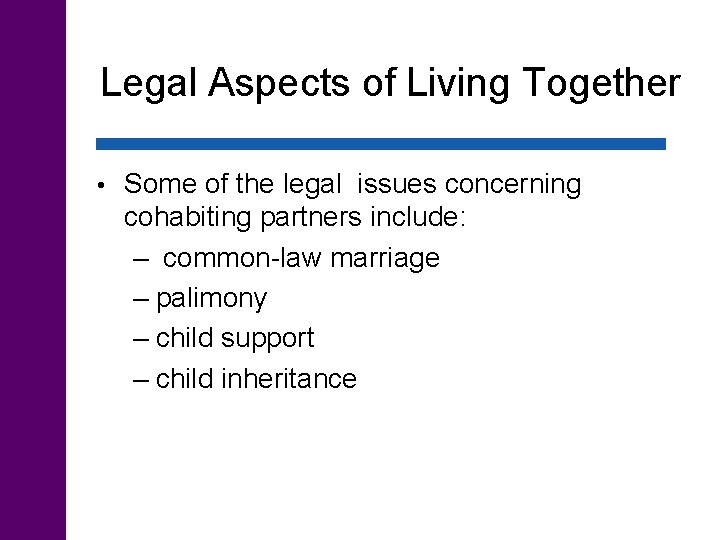 Legal Aspects of Living Together

• Some of the legal issues concerning cohabiting partners include:
– common-law marriage
– palimony
– child support
– child inheritance